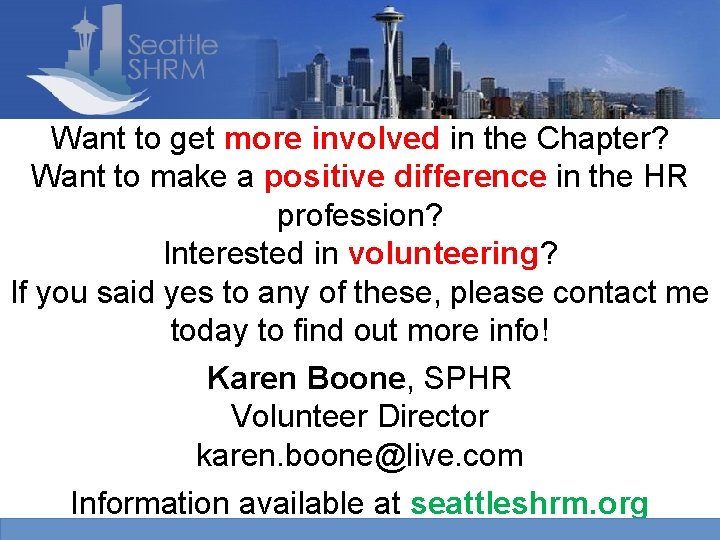 Seattle SHRM

Want to get more involved in the Chapter? Want to make a positive difference in the HR profession? Interested in volunteering? If you said yes to any of these, please contact me today to find out more info!

Karen Boone, SPHR
Volunteer Director
karen.boone@live.com

Information available at seattleshrm.org